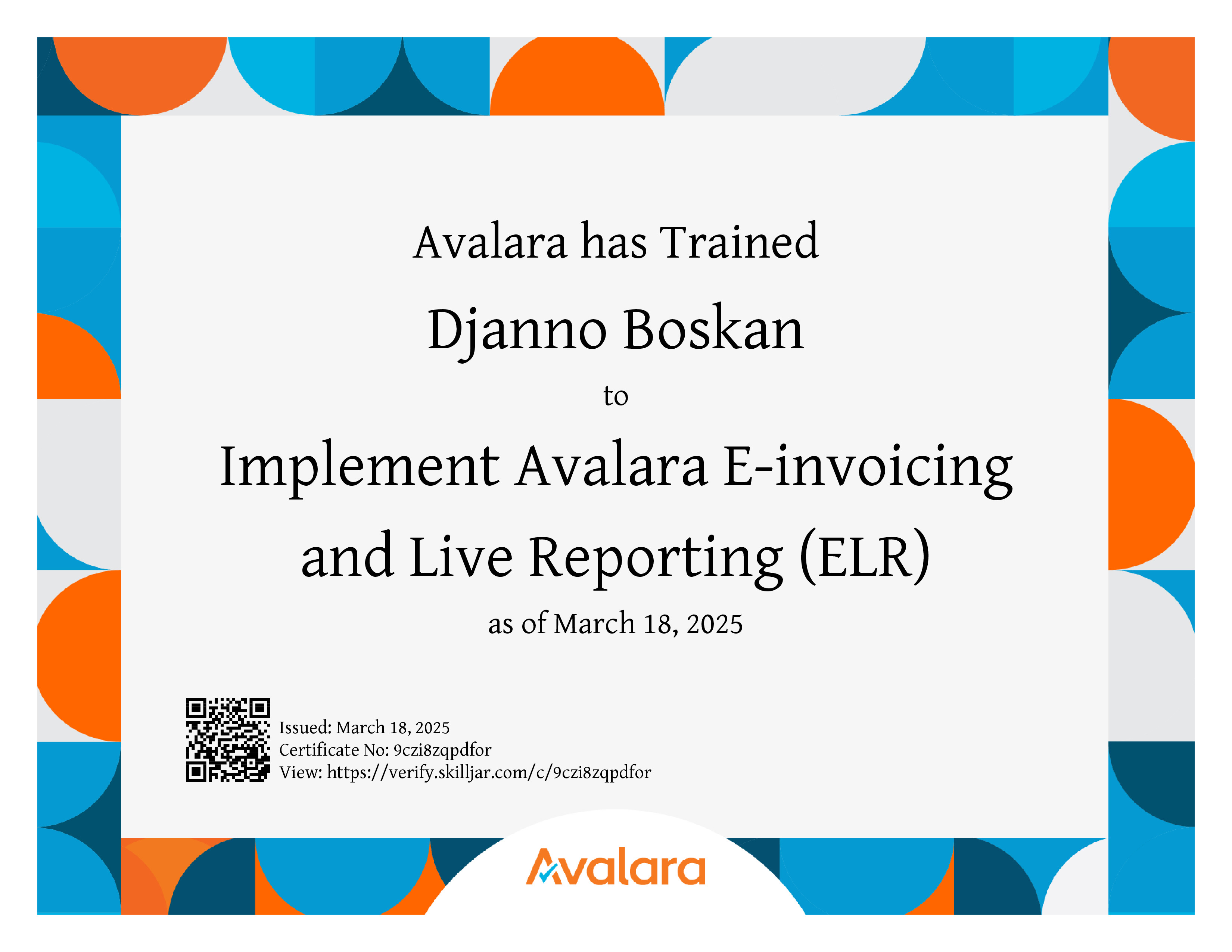 Avalara has Trained

Djanno Boskan

to

Implement Avalara E-invoicing and Live Reporting (ELR)

as of March 18, 2025

Issued: March 18, 2025
Certificate No: 9czi8zqpdfor
View: https://verify.skilljar.com/c/9czi8zqpdfor

Avalara